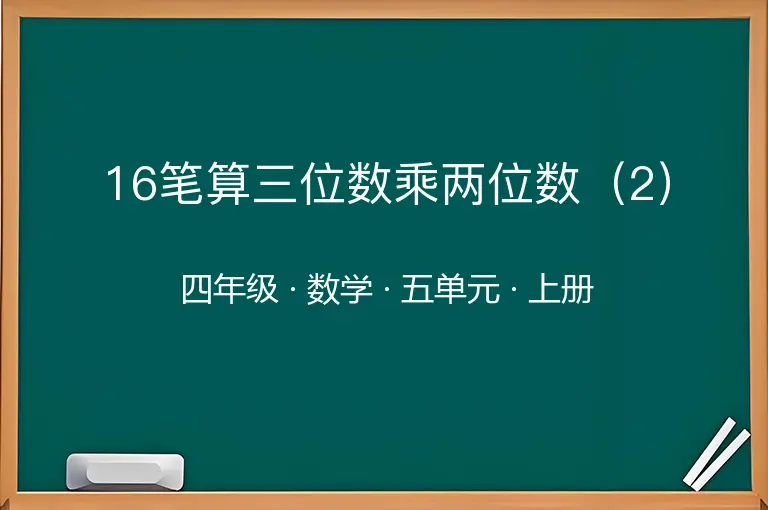 16笔算三位数乘两位数（2）

四年级 · 数学 · 五单元 · 上册